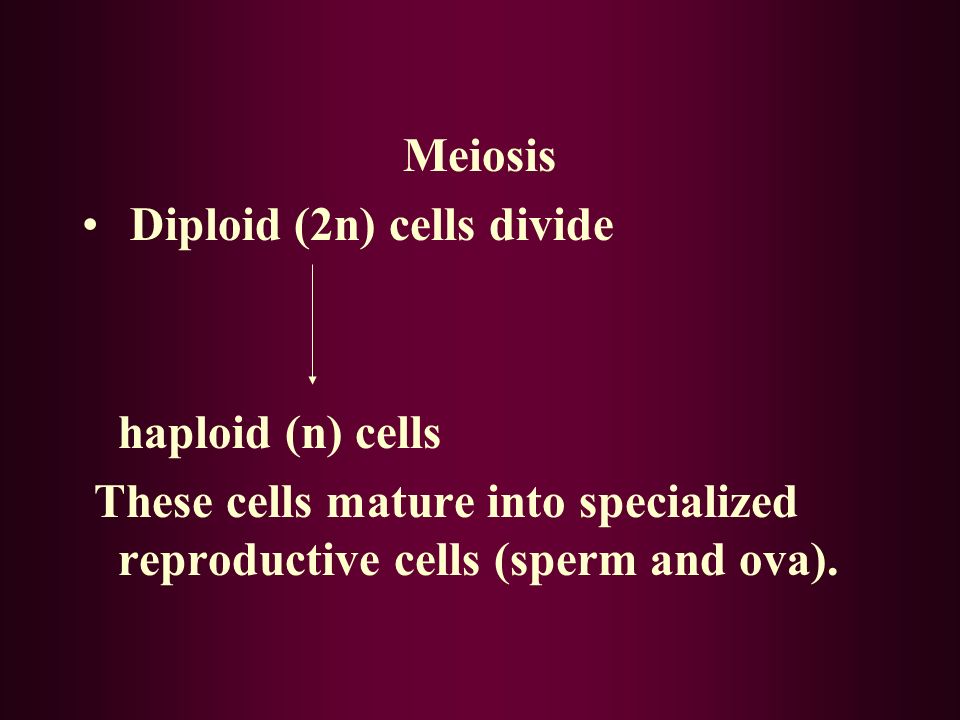 Meiosis

• Diploid (2n) cells divide

haploid (n) cells

These cells mature into specialized reproductive cells (sperm and ova).